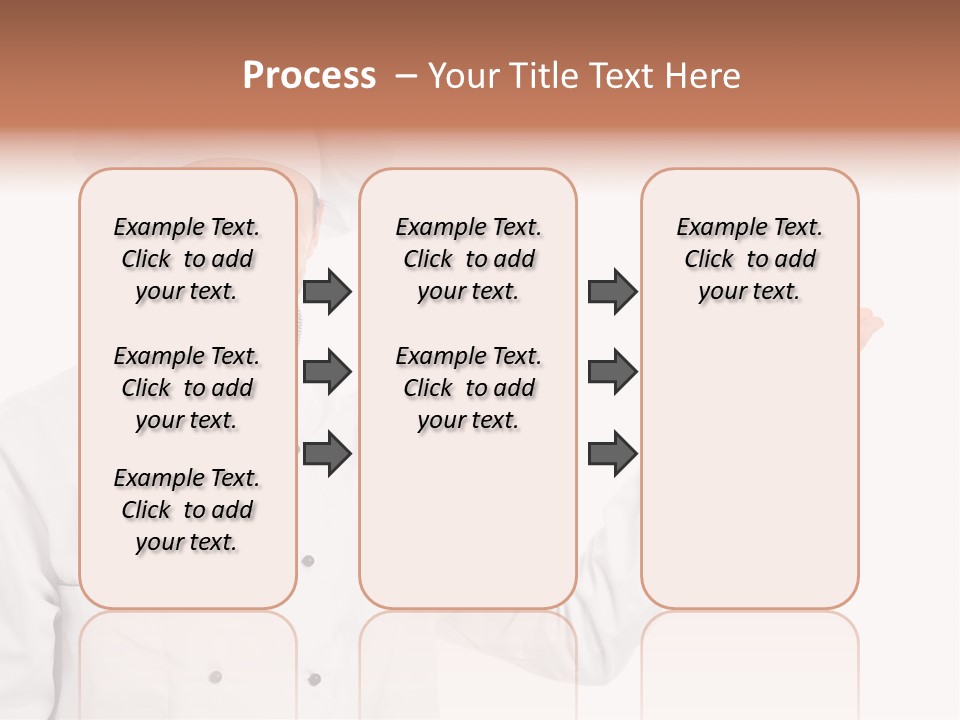 Process – Your Title Text Here

Example Text. Click to add your text.

Example Text. Click to add your text.

Example Text. Click to add your text.

Example Text. Click to add your text.

Example Text. Click to add your text.

Example Text. Click to add your text.